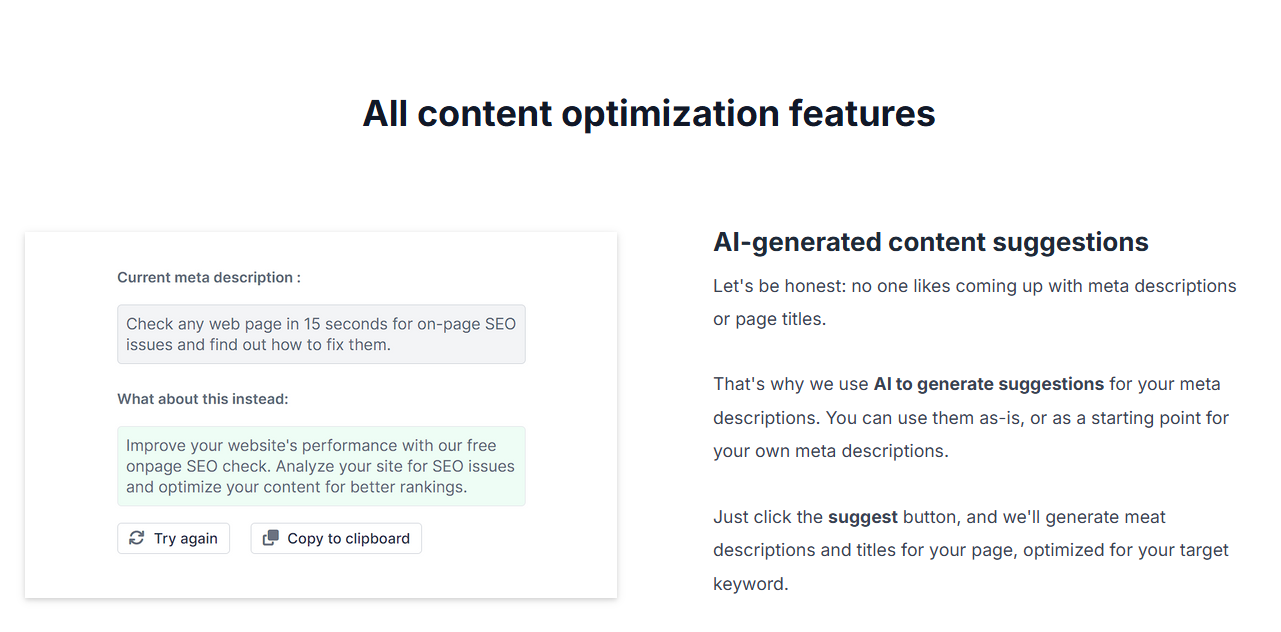 All content optimization features

Current meta description :

Check any web page in 15 seconds for on-page SEO issues and find out how to fix them.

What about this instead:

Improve your website's performance with our free onpage SEO check. Analyze your site for SEO issues and optimize your content for better rankings.

Try again

Copy to clipboard

AI-generated content suggestions

Let's be honest: no one likes coming up with meta descriptions or page titles.

That's why we use AI to generate suggestions for your meta descriptions. You can use them as-is, or as a starting point for your own meta descriptions.

Just click the suggest button, and we'll generate meat descriptions and titles for your page, optimized for your target keyword.